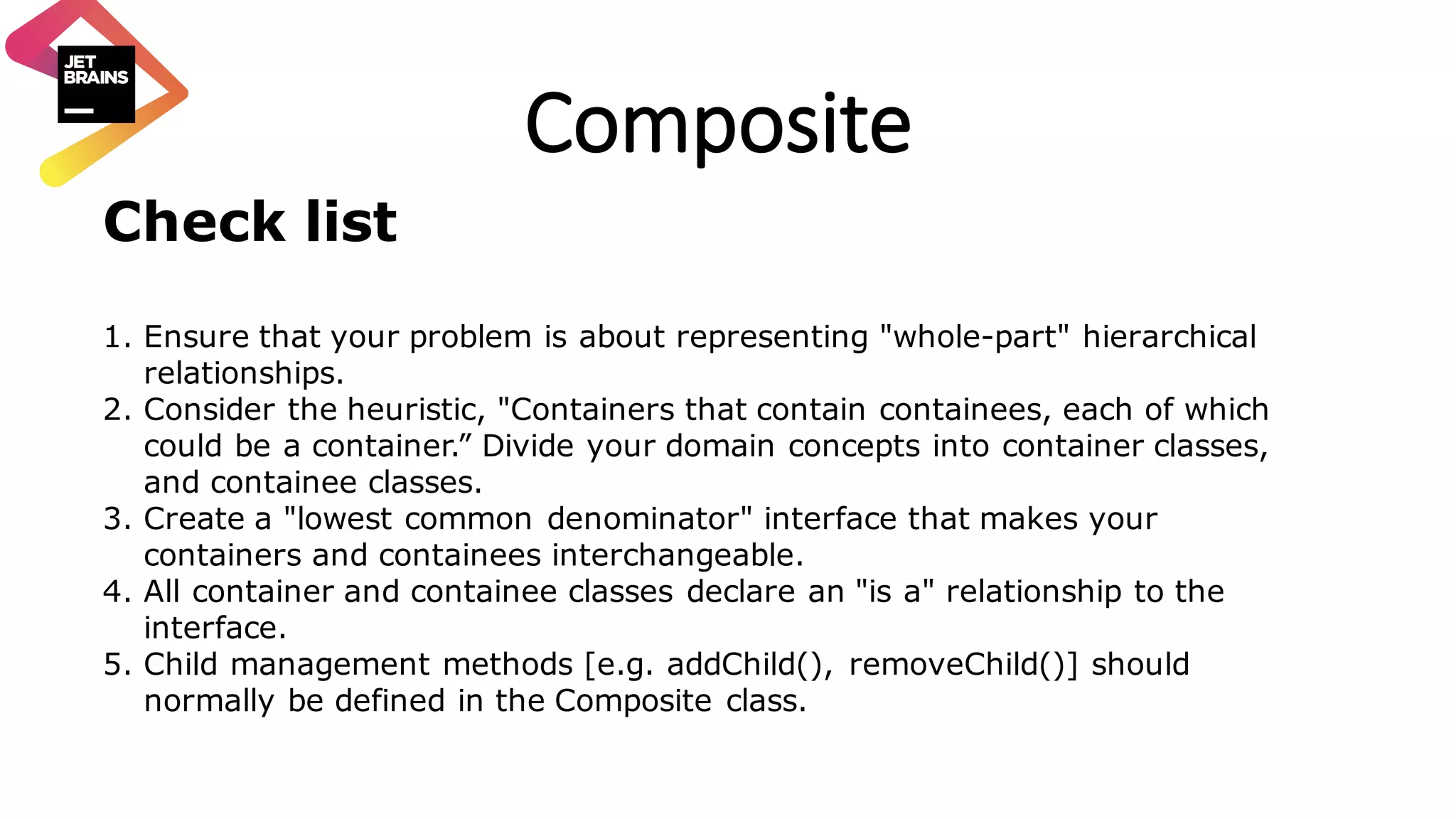 JET BRAINS

Composite

Check list

1. Ensure that your problem is about representing "whole-part" hierarchical relationships.
2. Consider the heuristic, "Containers that contain containees, each of which could be a container.” Divide your domain concepts into container classes, and containee classes.
3. Create a "lowest common denominator" interface that makes your containers and containees interchangeable.
4. All container and containee classes declare an "is a" relationship to the interface.
5. Child management methods [e.g. addChild(), removeChild()] should normally be defined in the Composite class.